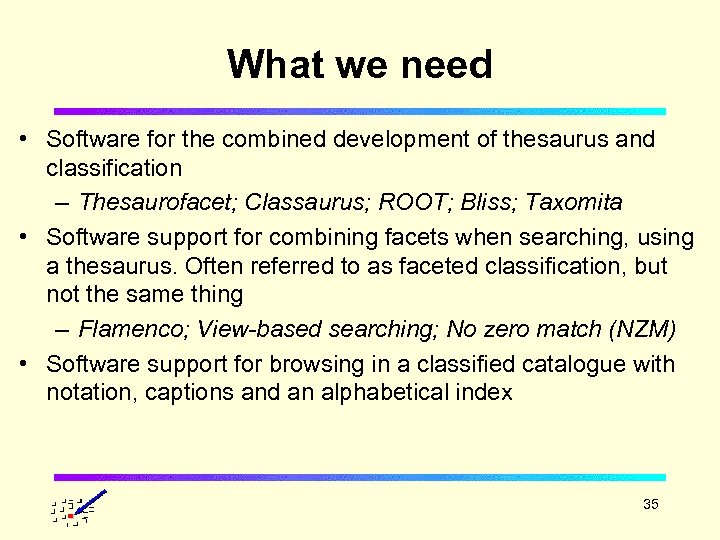 What we need

• Software for the combined development of thesaurus and classification
  – Thesaurofacet; Classaurus; ROOT; Bliss; Taxomita
• Software support for combining facets when searching, using a thesaurus. Often referred to as faceted classification, but not the same thing
  – Flamenco; View-based searching; No zero match (NZM)
• Software support for browsing in a classified catalogue with notation, captions and an alphabetical index

35